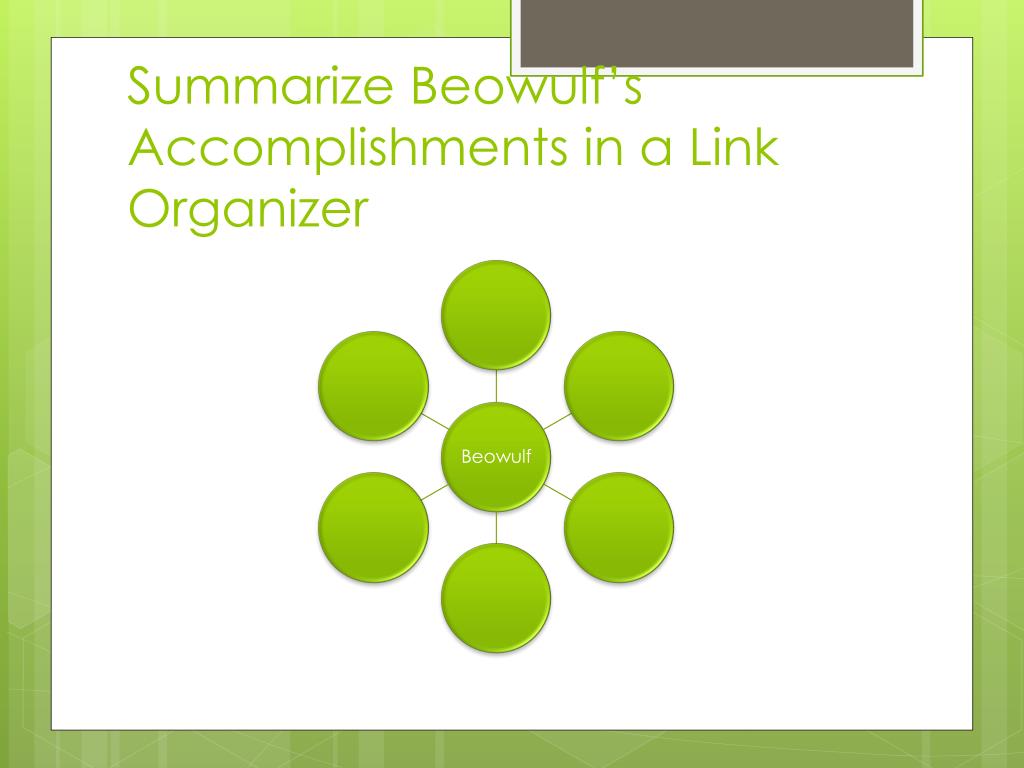 Summarize Beowulf's Accomplishments in a Link Organizer

Beowulf